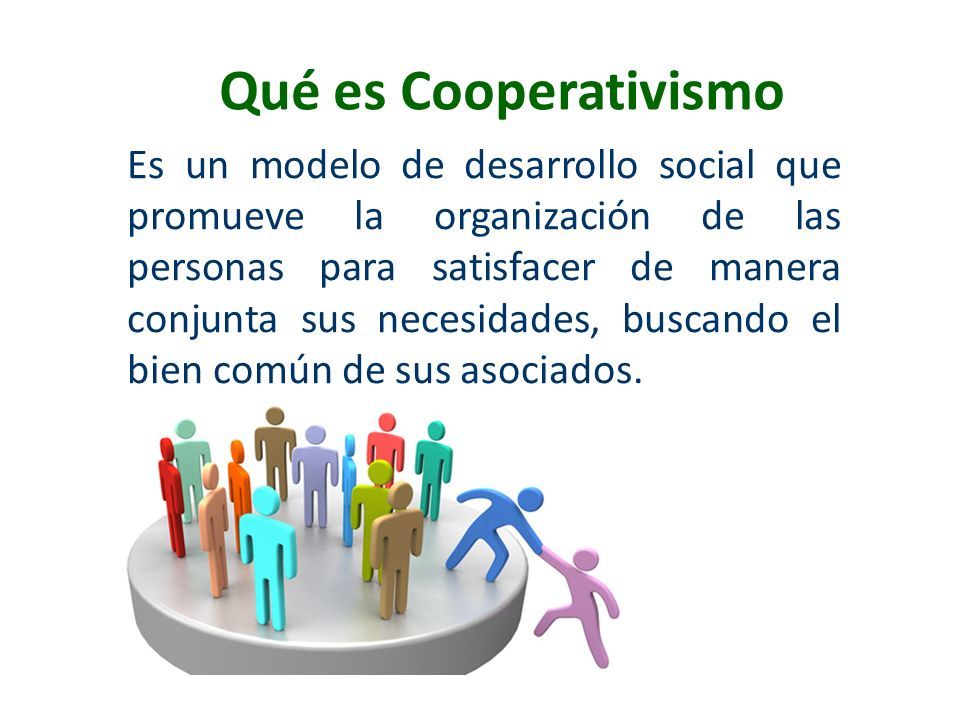 Qué es Cooperativismo

Es un modelo de desarrollo social que promueve la organización de las personas para satisfacer de manera conjunta sus necesidades, buscando el bien común de sus asociados.